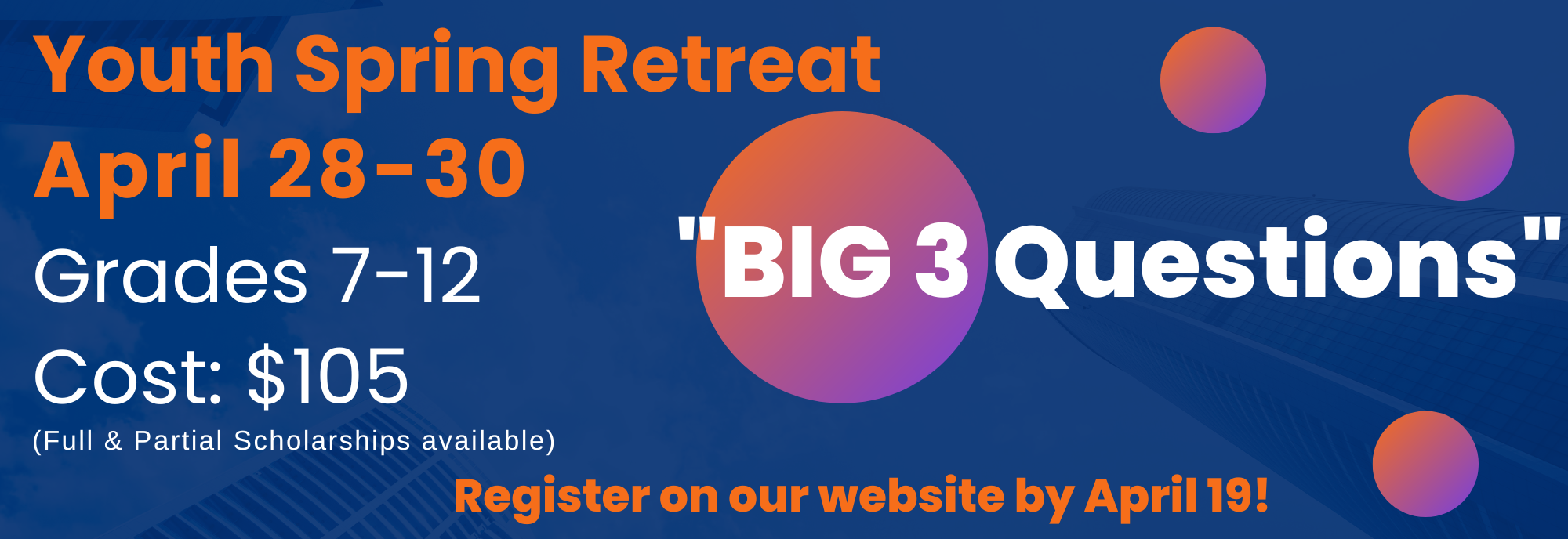 Youth Spring Retreat
April 28-30
Grades 7-12
Cost: $105
(Full & Partial Scholarships available)

"BIG 3 Questions"

Register on our website by April 19!